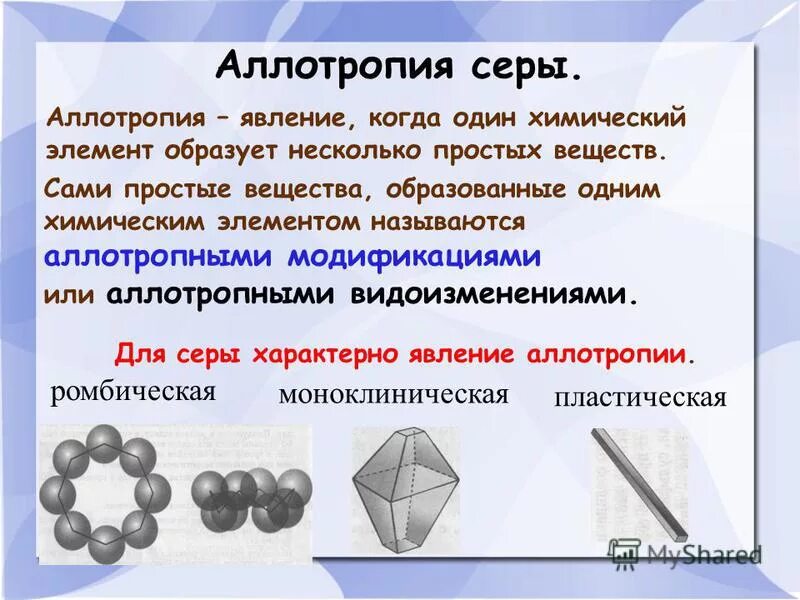 Аллотропия серы.

Аллотропия – явление, когда один химический элемент образует несколько простых веществ.

Сами простые вещества, образованные одним химическим элементом называются аллотропными модификациями или аллотропными видоизменениями.

Для серы характерно явление аллотропии.

ромбическая

моноклиническая

пластическая

MyShared